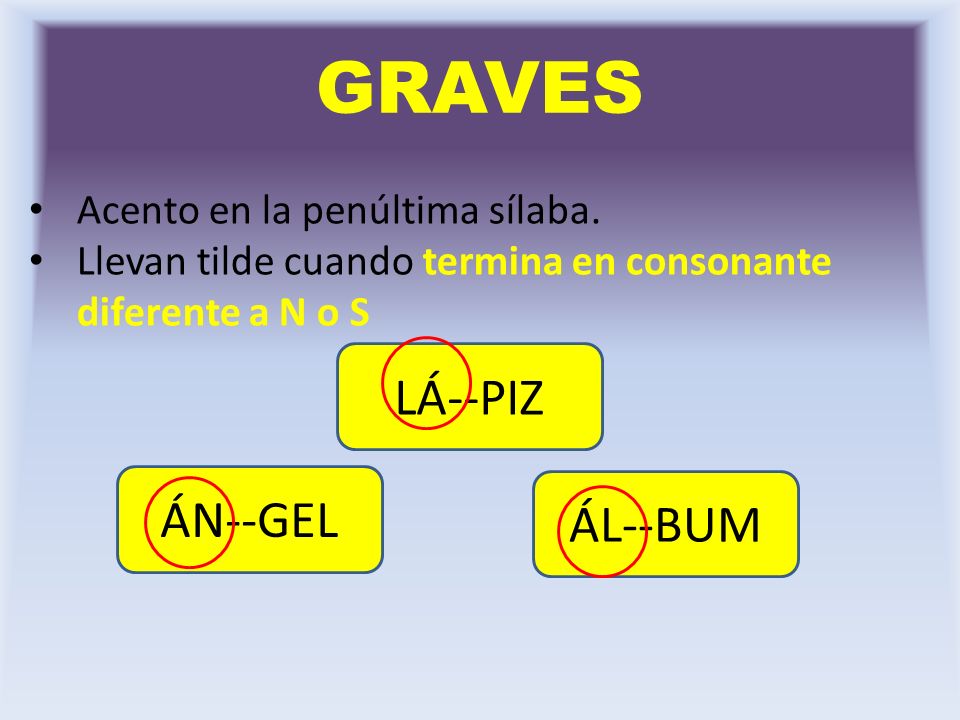 GRAVES

• Acento en la penúltima sílaba.
• Llevan tilde cuando termina en consonante diferente a N o S

LÁ--PIZ

ÁN--GEL

ÁL--BUM